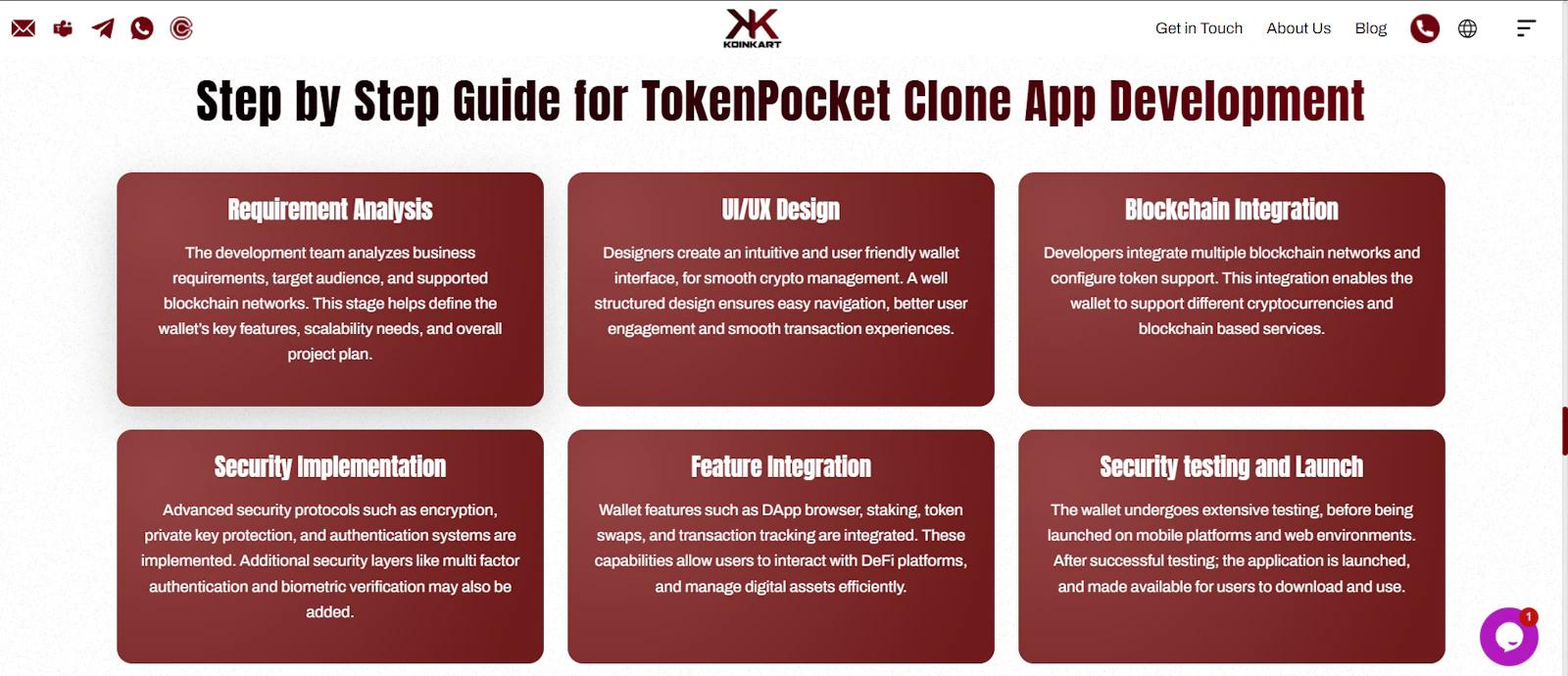 KOINKART

Get in Touch About Us Blog

Step by Step Guide for TokenPocket Clone App Development

Requirement Analysis

The development team analyzes business requirements, target audience, and supported blockchain networks. This stage helps define the wallet's key features, scalability needs, and overall project plan.

UI/UX Design

Designers create an intuitive and user friendly wallet interface, for smooth crypto management. A well structured design ensures easy navigation, better user engagement and smooth transaction experiences.

Blockchain Integration

Developers integrate multiple blockchain networks and configure token support. This integration enables the wallet to support different cryptocurrencies and blockchain based services.

Security Implementation

Advanced security protocols such as encryption, private key protection, and authentication systems are implemented. Additional security layers like multi factor authentication and biometric verification may also be added.

Feature Integration

Wallet features such as DApp browser, staking, token swaps, and transaction tracking are integrated. These capabilities allow users to interact with DeFi platforms, and manage digital assets efficiently.

Security testing and Launch

The wallet undergoes extensive testing, before being launched on mobile platforms and web environments. After successful testing; the application is launched, and made available for users to download and use.

1